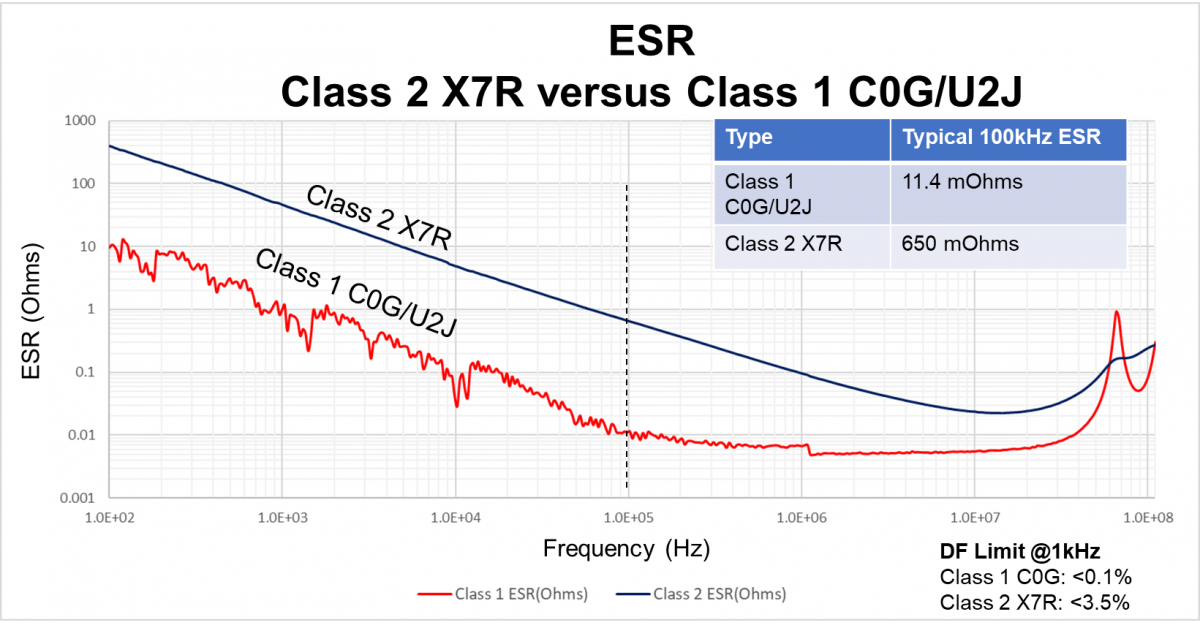 ESR
Class 2 X7R versus Class 1 C0G/U2J

| Type | Typical 100kHz ESR |
|---|---|
| Class 1 C0G/U2J | 11.4 mOhms |
| Class 2 X7R | 650 mOhms |

Class 2 X7R
Class 1 C0G/U2J

ESR (Ohms)
1000
100
10
1
0.1
0.01
0.001

1.0E+02
1.0E+03
1.0E+04
1.0E+05
1.0E+06
1.0E+07
1.0E+08

Frequency (Hz)

Class 1 ESR(Ohms)
Class 2 ESR(Ohms)

DF Limit @1kHz
Class 1 C0G: <0.1%
Class 2 X7R: <3.5%